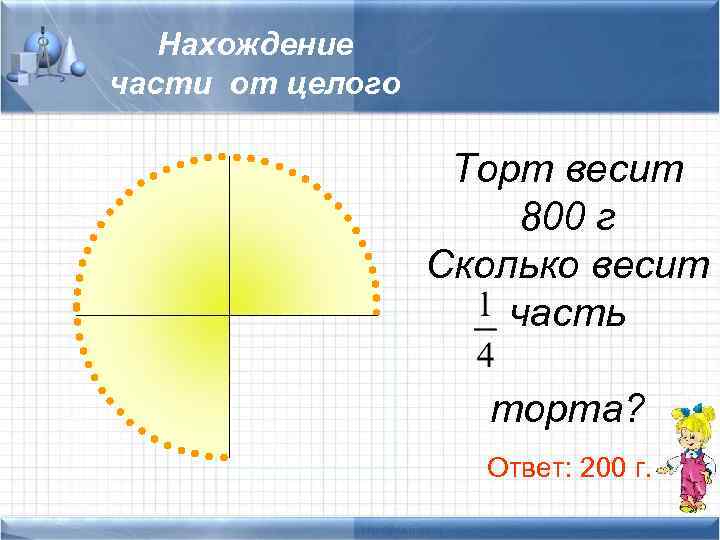 Нахождение части от целого

Торт весит 800 г Сколько весит $\frac{1}{4}$ часть торта?

Ответ: 200 г.